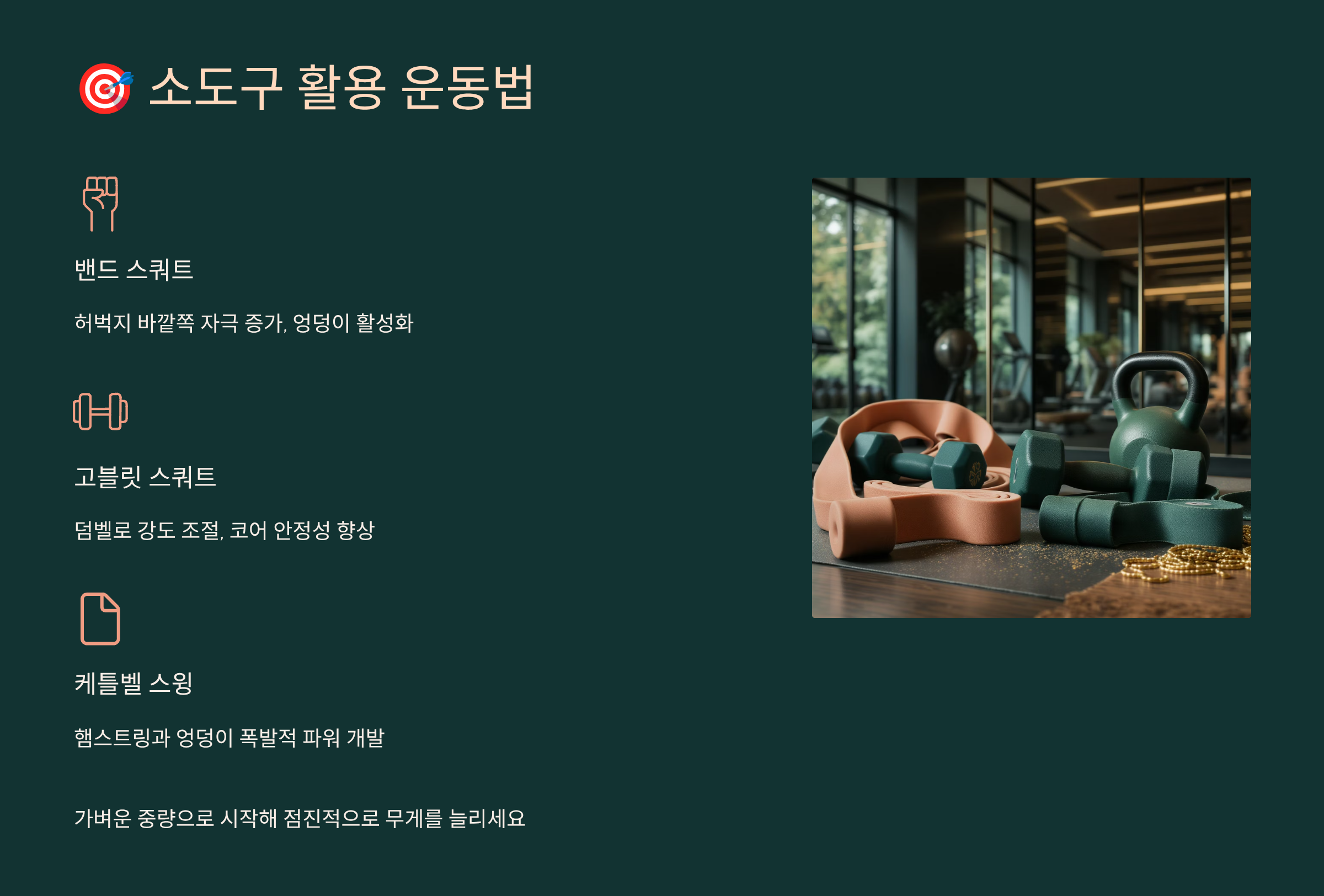 🎯 소도구 활용 운동법

밴드 스쿼트

허벅지 바깥쪽 자극 증가, 엉덩이 활성화

고블릿 스쿼트

덤벨로 강도 조절, 코어 안정성 향상

케틀벨 스윙

햄스트링과 엉덩이 폭발적 파워 개발

가벼운 중량으로 시작해 점진적으로 무게를 늘리세요